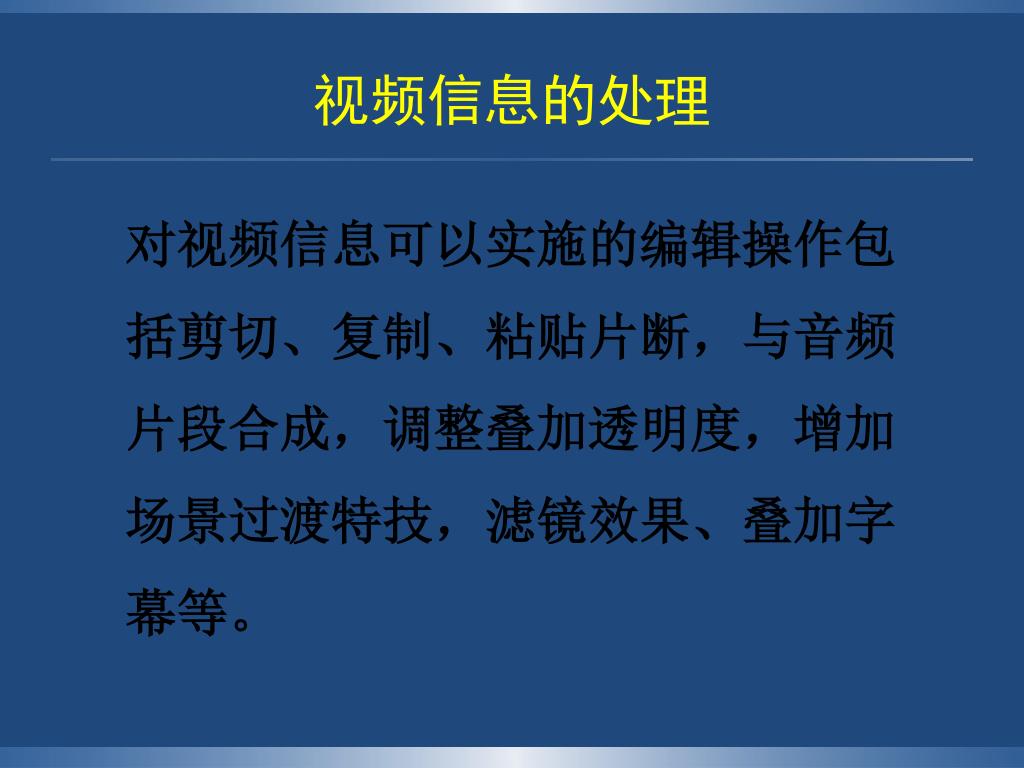 视频信息的处理

对视频信息可以实施的编辑操作包括剪切、复制、粘贴片断，与音频片段合成，调整叠加透明度，增加场景过渡特技，滤镜效果、叠加字幕等。